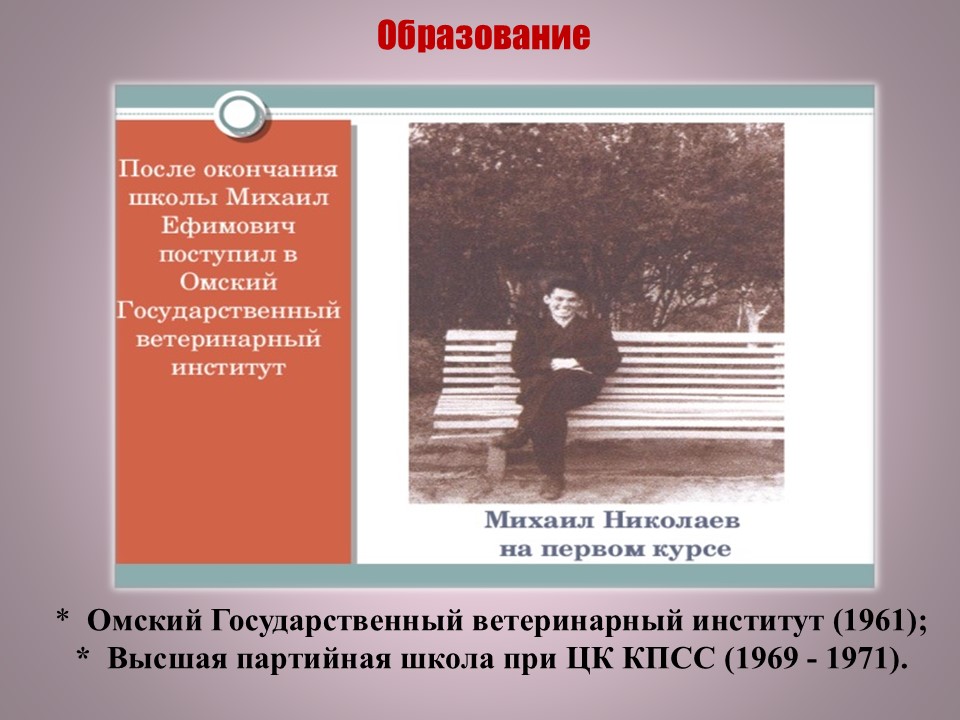 Образование

После окончания школы Михаил Ефимович поступил в Омский Государственный ветеринарный институт

Михаил Николаев на первом курсе

* Омский Государственный ветеринарный институт (1961);
* Высшая партийная школа при ЦК КПСС (1969 - 1971).